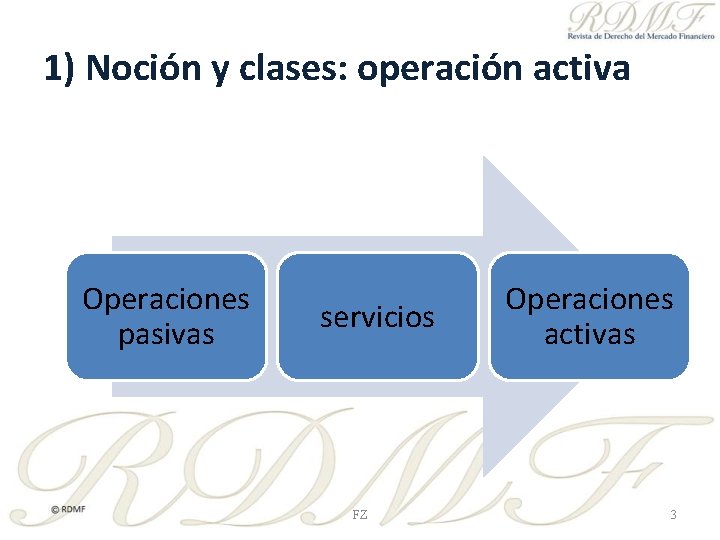 RDMF
Revista de Derecho del Mercado Financiero

1) Noción y clases: operación activa

Operaciones pasivas

servicios

Operaciones activas

RDMF

© RDMF

FZ

3